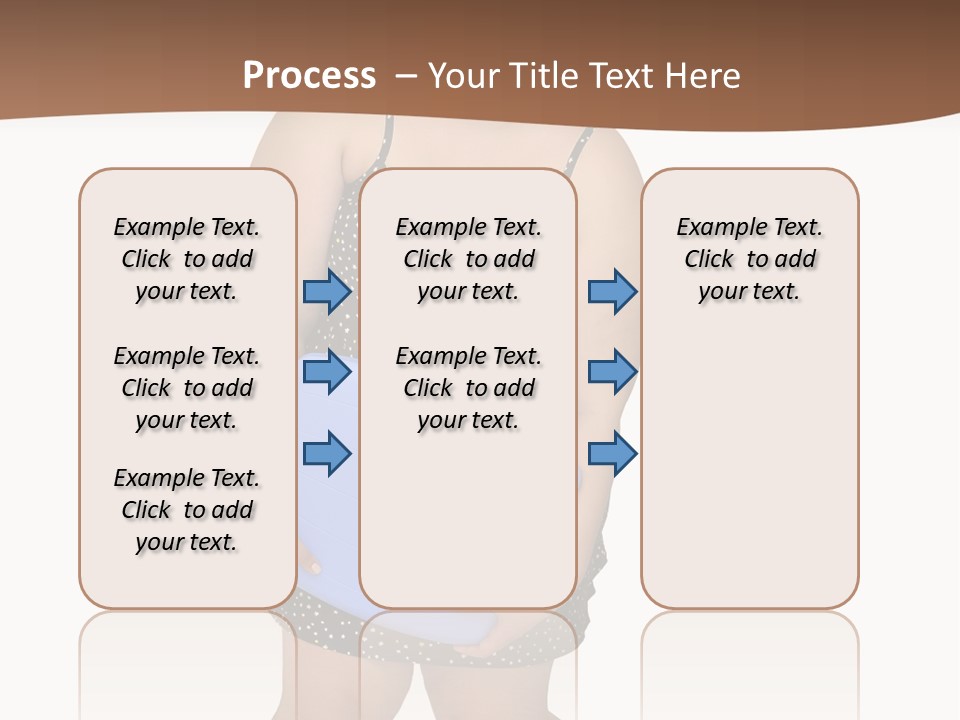 Process – Your Title Text Here

Example Text. Click to add your text.

Example Text. Click to add your text.

Example Text. Click to add your text.

Example Text. Click to add your text.

Example Text. Click to add your text.

Example Text. Click to add your text.